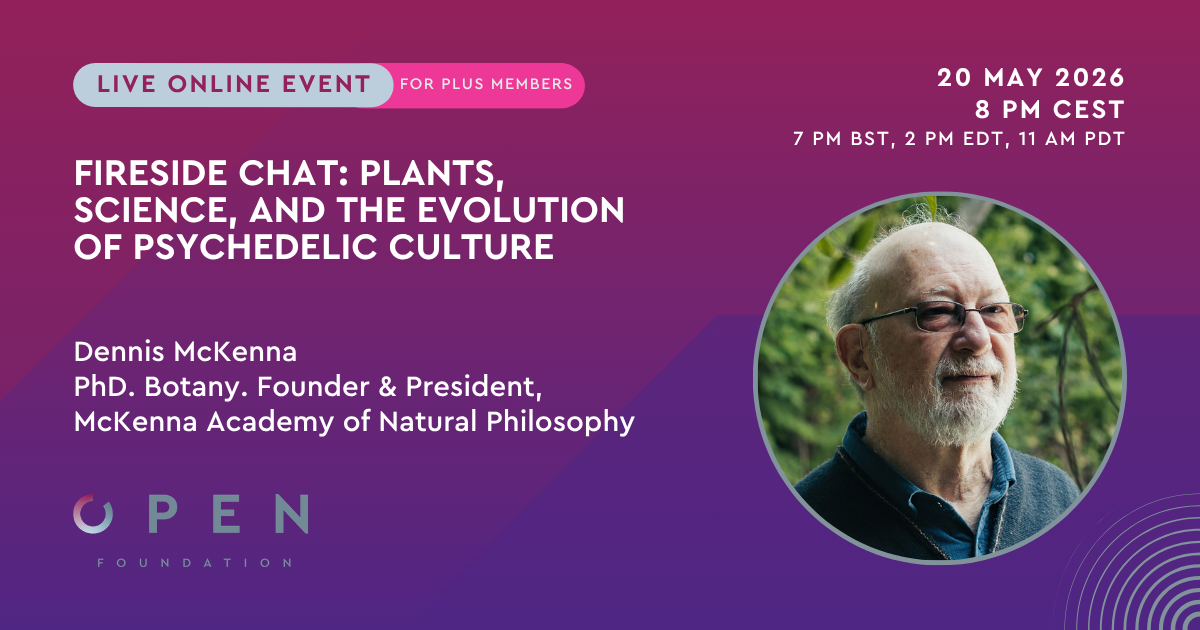 LIVE ONLINE EVENT FOR PLUS MEMBERS

20 MAY 2026
8 PM CEST
7 PM BST, 2 PM EDT, 11 AM PDT

FIRESIDE CHAT: PLANTS, SCIENCE, AND THE EVOLUTION OF PSYCHEDELIC CULTURE

Dennis McKenna
PhD. Botany. Founder & President, McKenna Academy of Natural Philosophy

OPEN
FOUNDATION